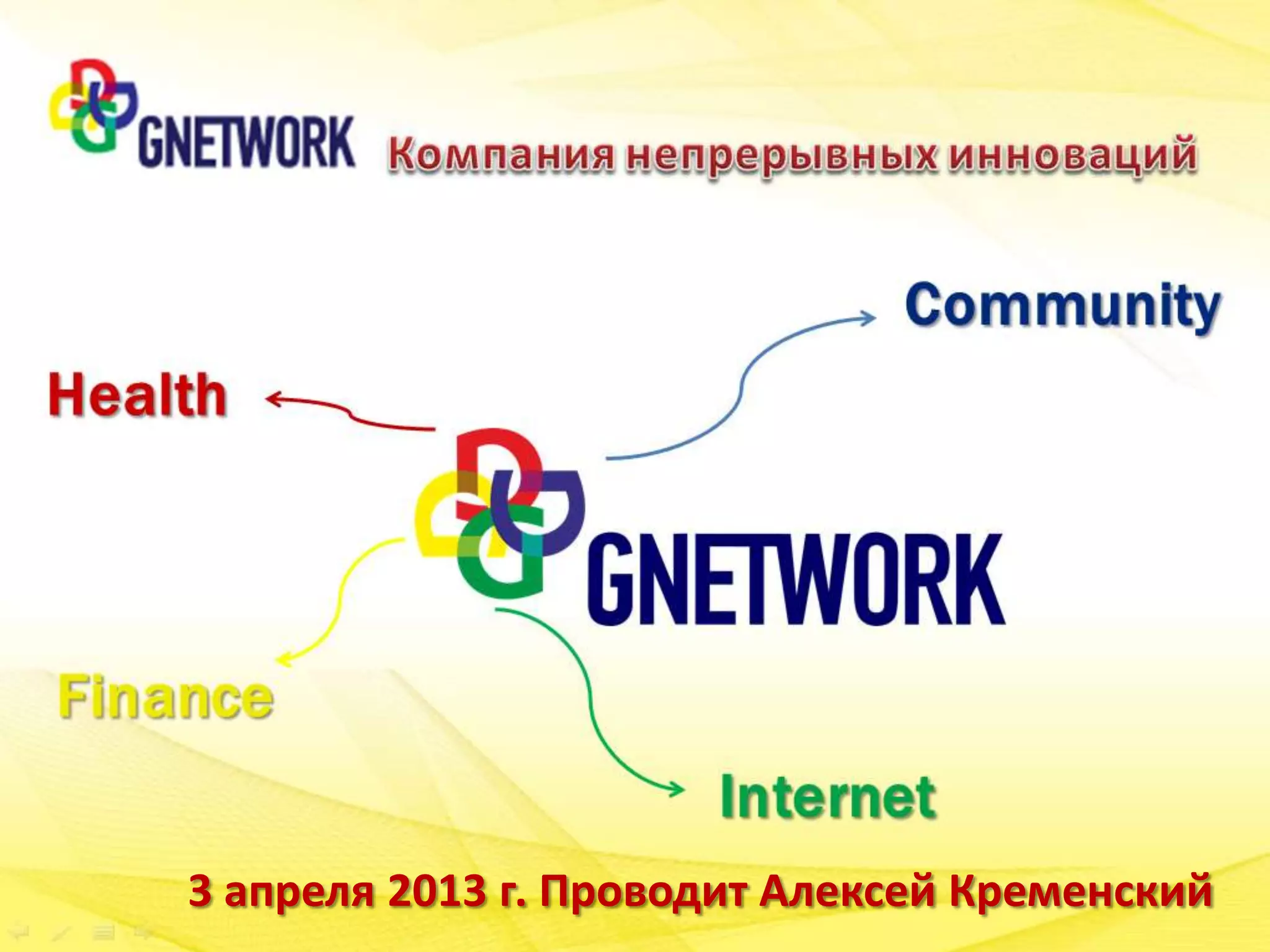 GNETWORK Компания непрерывных инноваций

Community

Health

GNETWORK

Finance

Internet

3 апреля 2013 г. Проводит Алексей Кременский